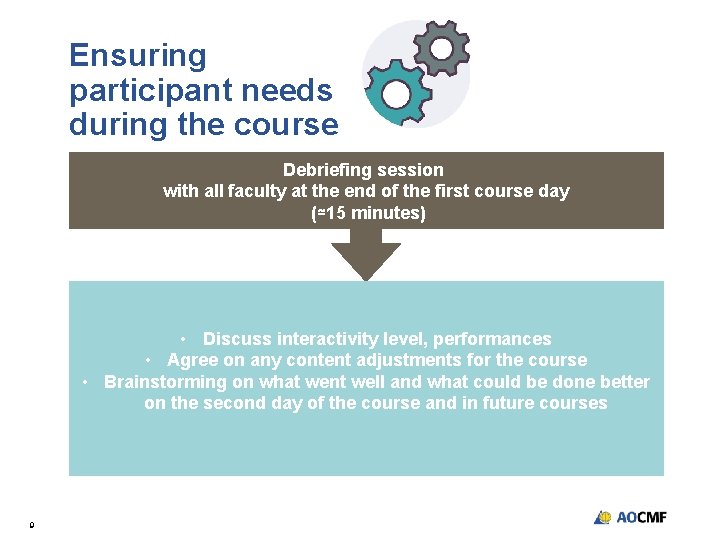 Ensuring participant needs during the course

Debriefing session
with all faculty at the end of the first course day
(≈15 minutes)

• Discuss interactivity level, performances
• Agree on any content adjustments for the course
• Brainstorming on what went well and what could be done better on the second day of the course and in future courses

9

AOCMF